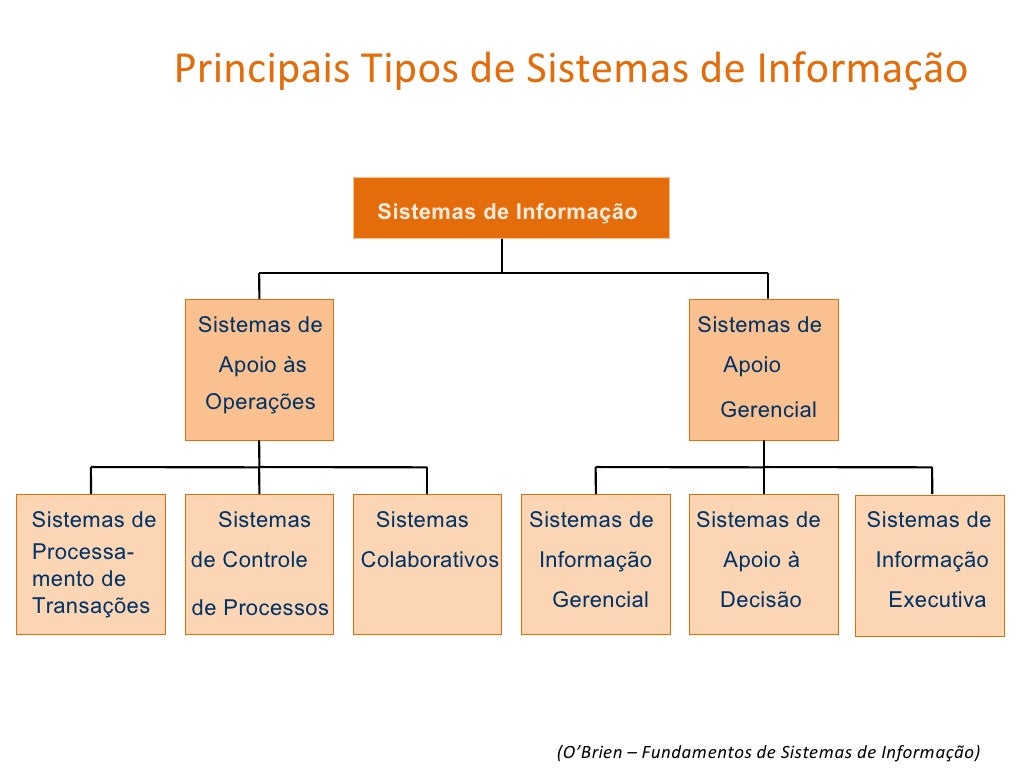 Principais Tipos de Sistemas de Informação

Sistemas de Informação

Sistemas de Apoio às Operações

Sistemas de Apoio Gerencial

Sistemas de Processamento de Transações

Sistemas de Controle de Processos

Sistemas Colaborativos

Sistemas de Informação Gerencial

Sistemas de Apoio à Decisão

Sistemas de Informação Executiva

(O'Brien – Fundamentos de Sistemas de Informação)